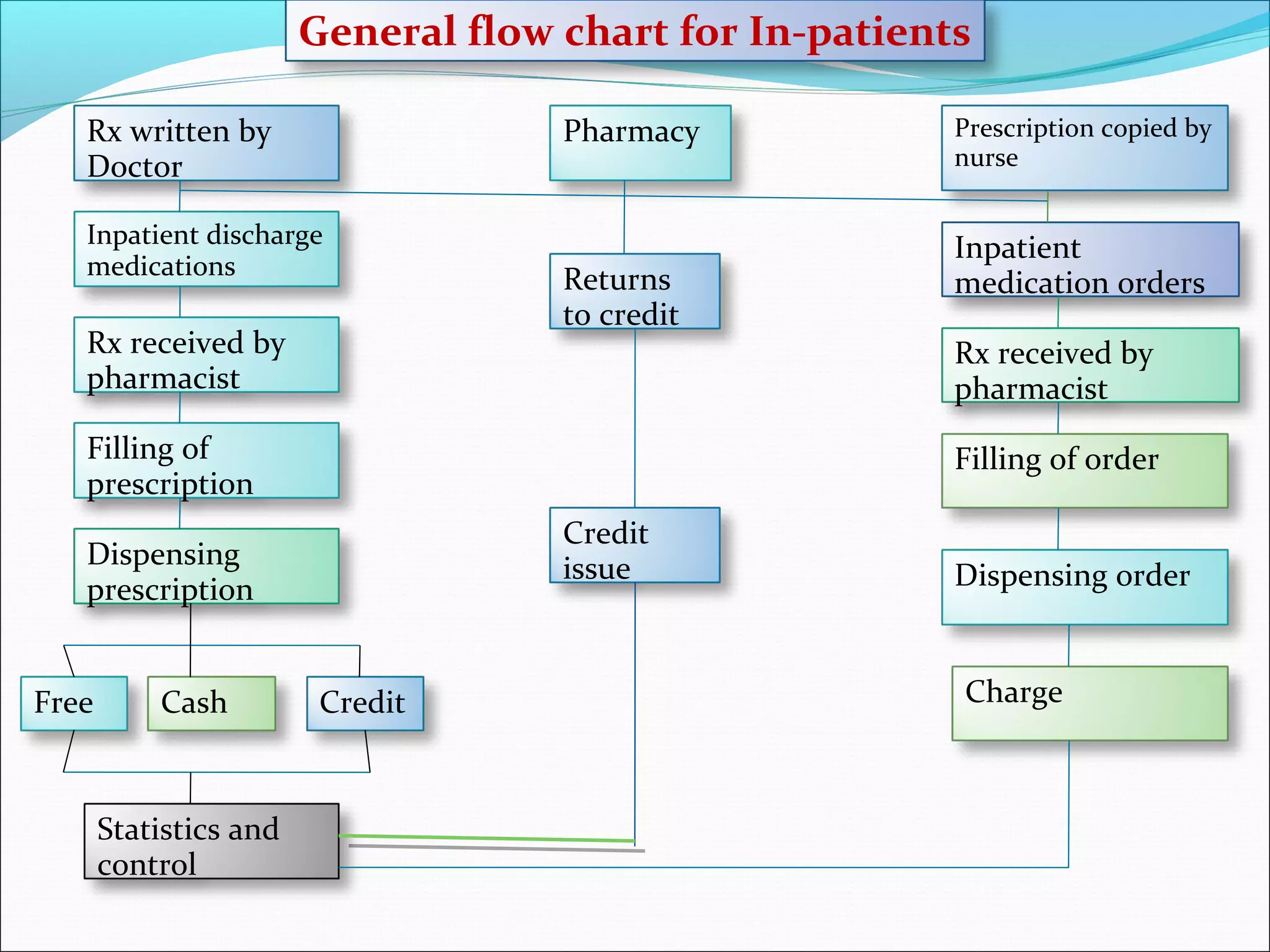 General flow chart for In-patients

Rx written by Doctor

Inpatient discharge medications

Rx received by pharmacist

Filling of prescription

Dispensing prescription

Free

Cash

Credit

Statistics and control

Pharmacy

Returns to credit

Credit issue

Prescription copied by nurse

Inpatient medication orders

Rx received by pharmacist

Filling of order

Dispensing order

Charge